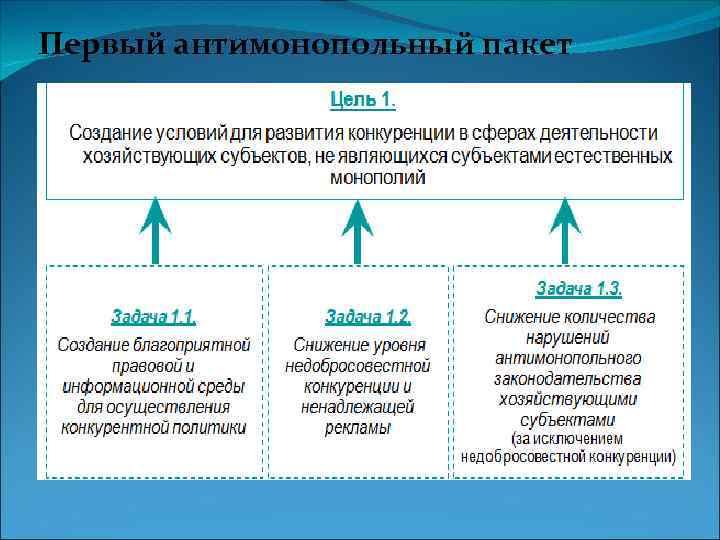 Первый антимонопольный пакет

Цель 1.

Создание условий для развития конкуренции в сферах деятельности хозяйствующих субъектов, не являющихся субъектами естественных монополий

Задача 1.1.

Создание благоприятной правовой и информационной среды для осуществления конкурентной политики

Задача 1.2.

Снижение уровня недобросовестной конкуренции и ненадлежащей рекламы

Задача 1.3.

Снижение количества нарушений антимонопольного законодательства хозяйствующими субъектами (за исключением недобросовестной конкуренции)